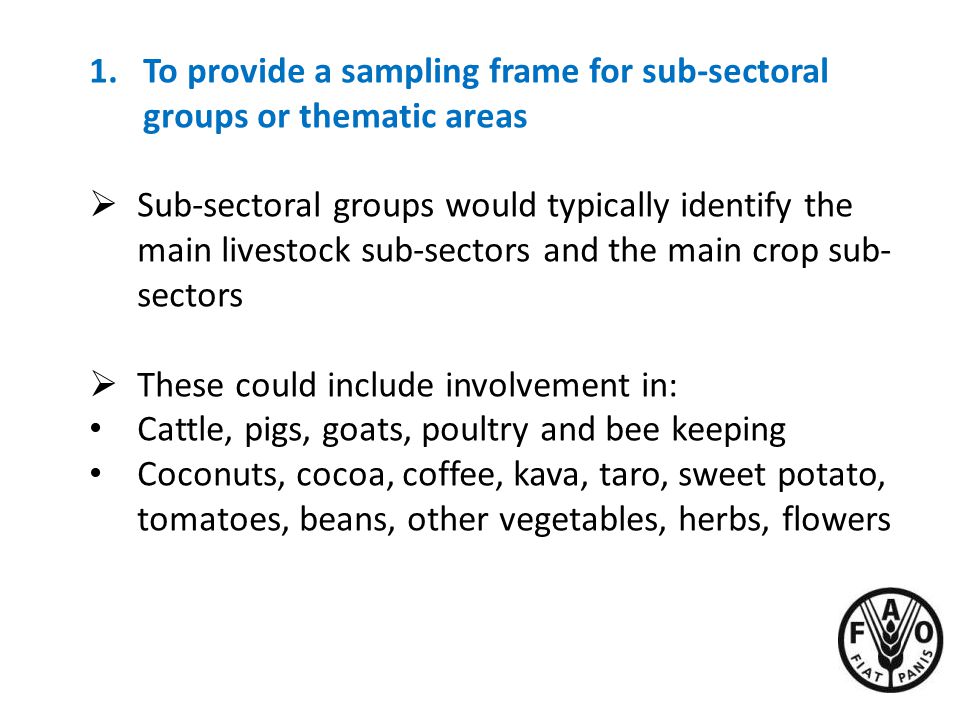 1. To provide a sampling frame for sub-sectoral groups or thematic areas

➢ Sub-sectoral groups would typically identify the main livestock sub-sectors and the main crop sub-sectors

➢ These could include involvement in:
• Cattle, pigs, goats, poultry and bee keeping
• Coconuts, cocoa, coffee, kava, taro, sweet potato, tomatoes, beans, other vegetables, herbs, flowers

F A O
FIAT PANIS